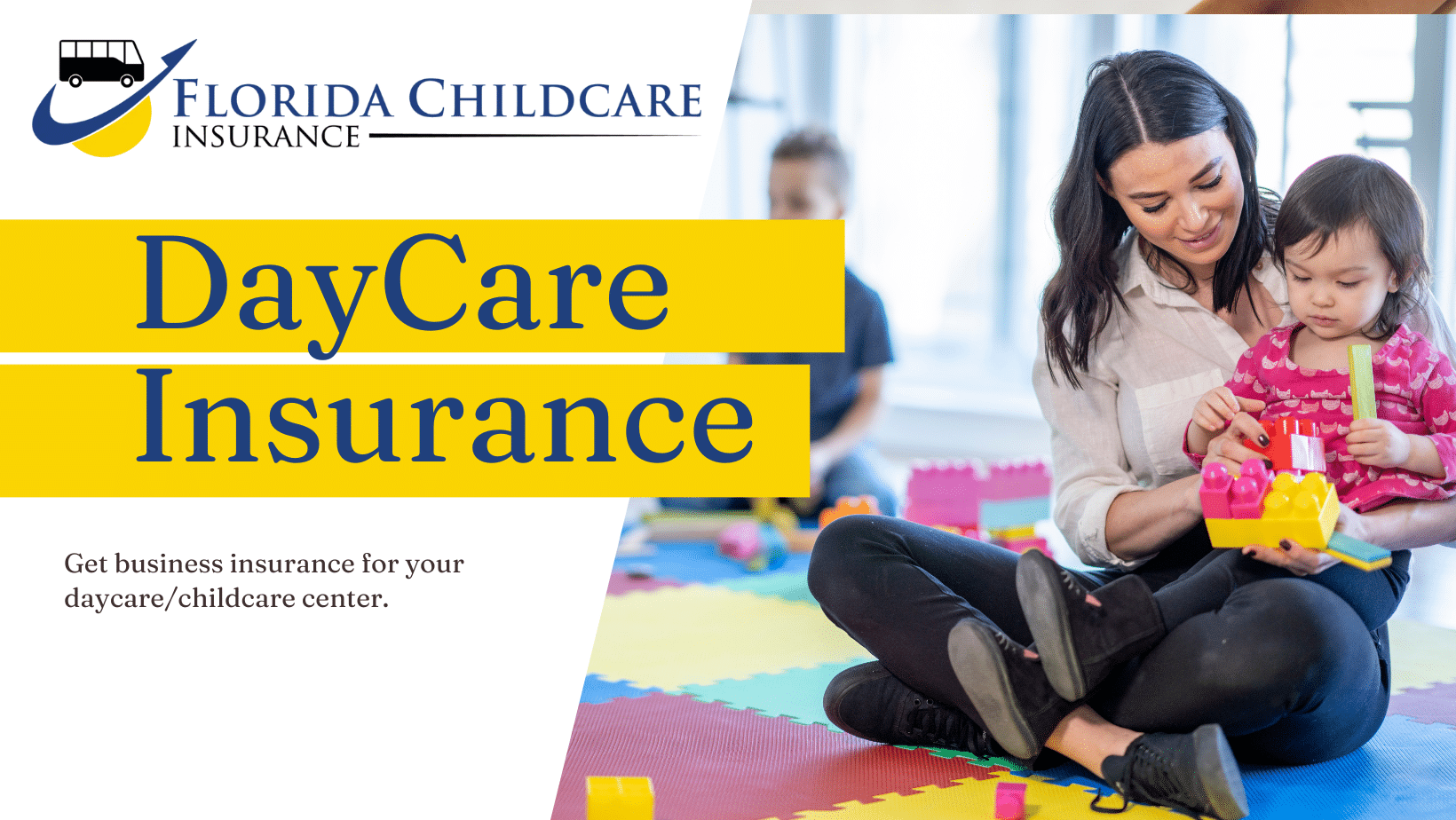 FLORIDA CHILDCARE
INSURANCE

DayCare
Insurance

Get business insurance for your daycare/childcare center.